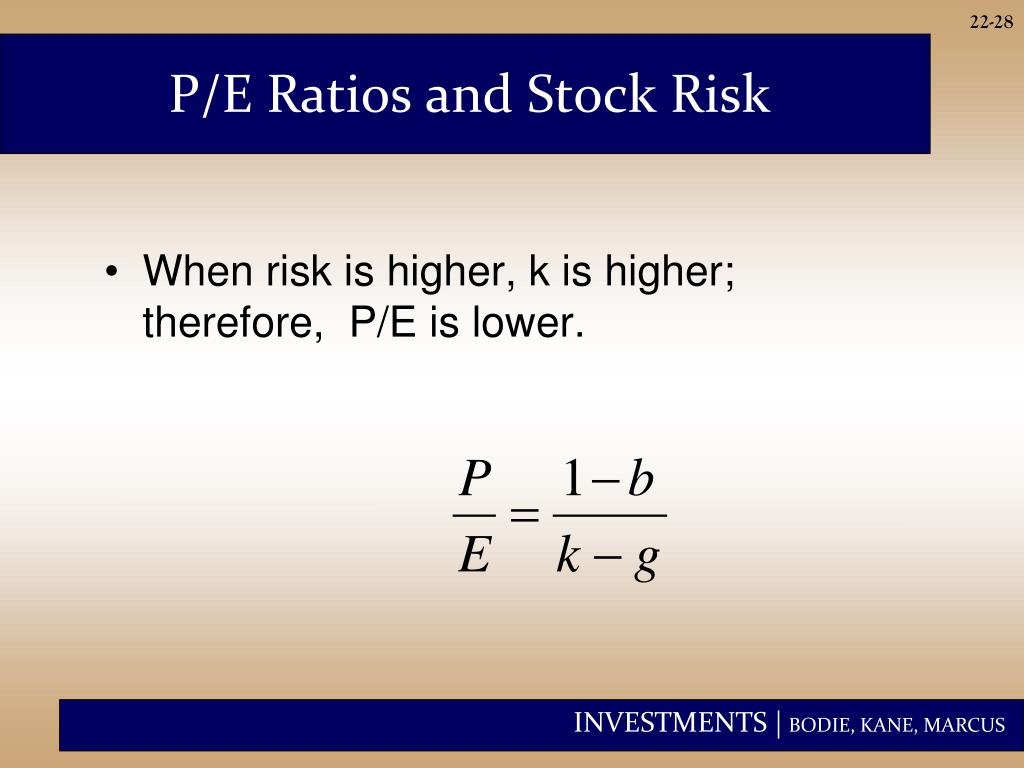 22-28

P/E Ratios and Stock Risk

• When risk is higher, k is higher; therefore, P/E is lower.

$\frac{P}{E} = \frac{1-b}{k-g}$

INVESTMENTS | BODIE, KANE, MARCUS